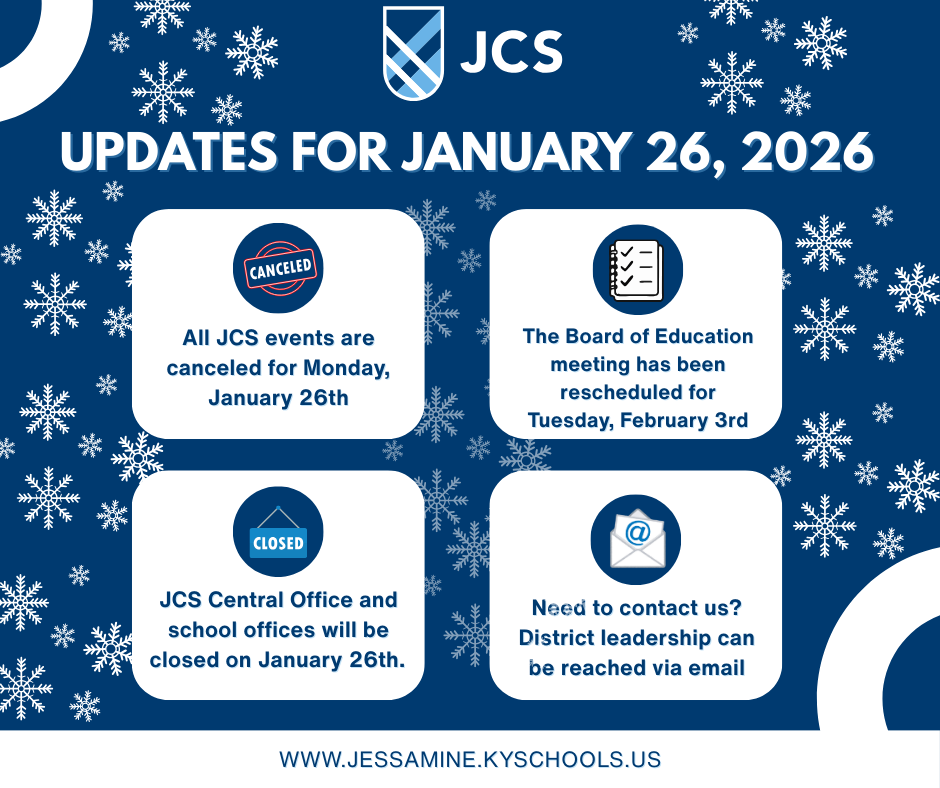 JCS

UPDATES FOR JANUARY 26, 2026

CANCELED

All JCS events are canceled for Monday, January 26th

The Board of Education meeting has been rescheduled for Tuesday, February 3rd

CLOSED

JCS Central Office and school offices will be closed on January 26th.

@

Need to contact us? District leadership can be reached via email

WWW.JESSAMINE.KYSCHOOLS.US